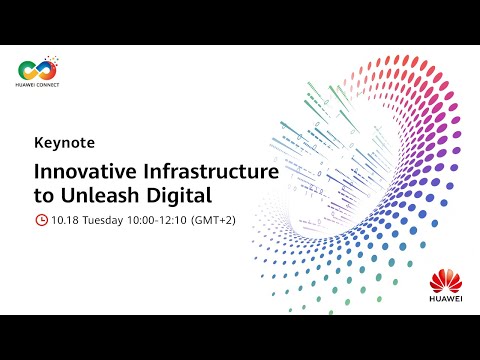 HUAWEI CONNECT

Keynote

Innovative Infrastructure to Unleash Digital

10.18 Tuesday 10:00-12:10 (GMT+2)

HUAWEI